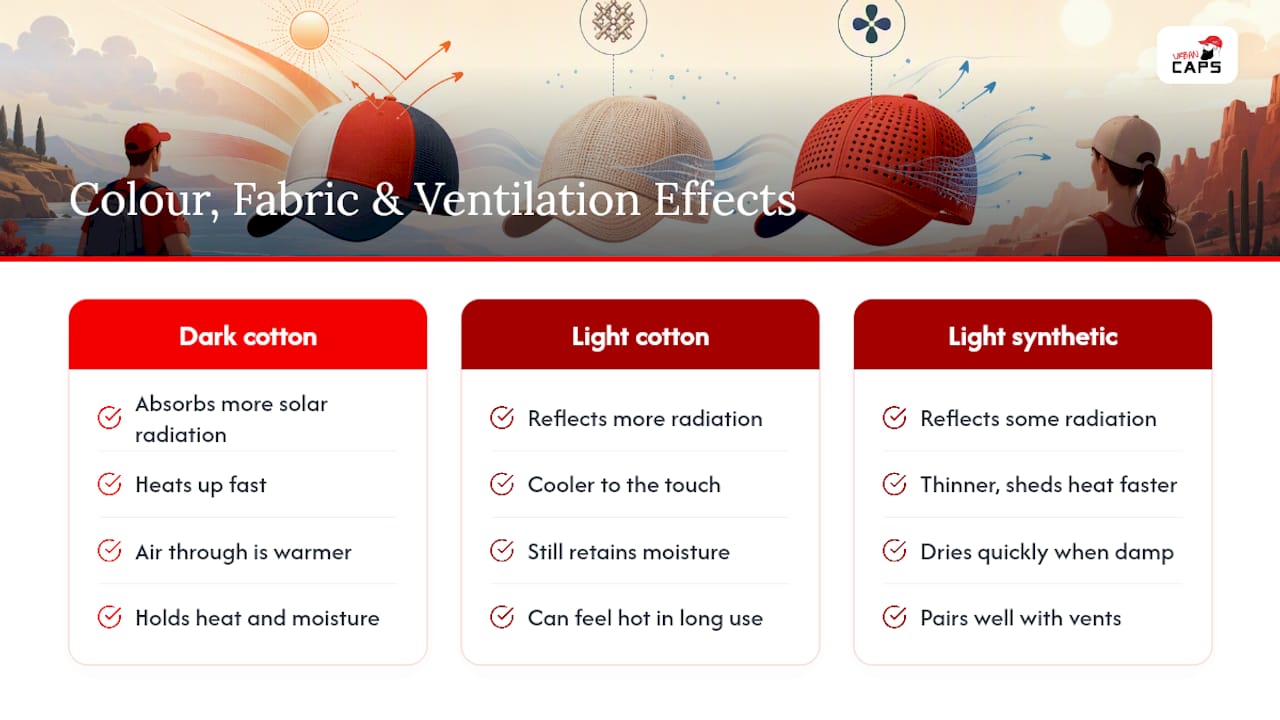 URBAN CAPS

Colour, Fabric & Ventilation Effects

Dark cotton

Absorbs more solar radiation

Heats up fast

Air through is warmer

Holds heat and moisture

Light cotton

Reflects more radiation

Cooler to the touch

Still retains moisture

Can feel hot in long use

Light synthetic

Reflects some radiation

Thinner, sheds heat faster

Dries quickly when damp

Pairs well with vents